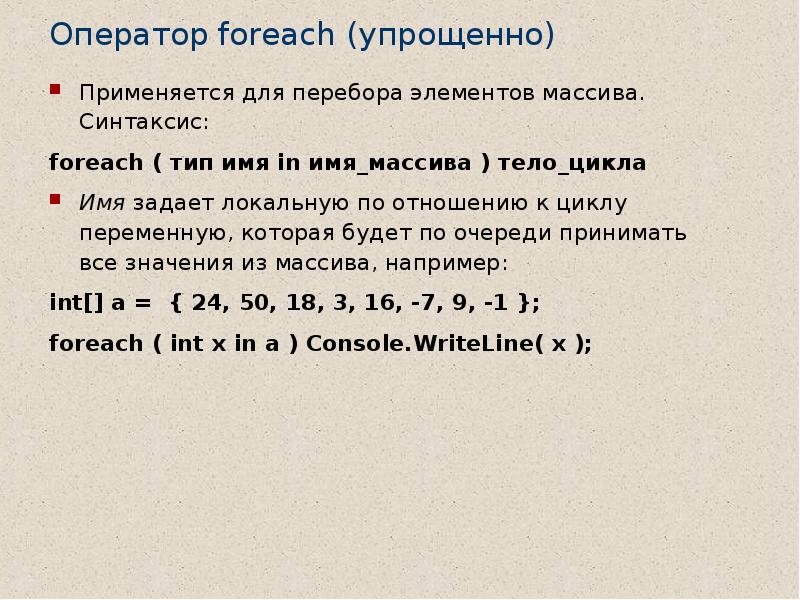 Оператор foreach (упрощенно)

Применяется для перебора элементов массива. Синтаксис:

foreach ( тип имя in имя_массива ) тело_цикла

Имя задает локальную по отношению к циклу переменную, которая будет по очереди принимать все значения из массива, например:

int[] a = { 24, 50, 18, 3, 16, -7, 9, -1 };

foreach ( int x in a ) Console.WriteLine( x );